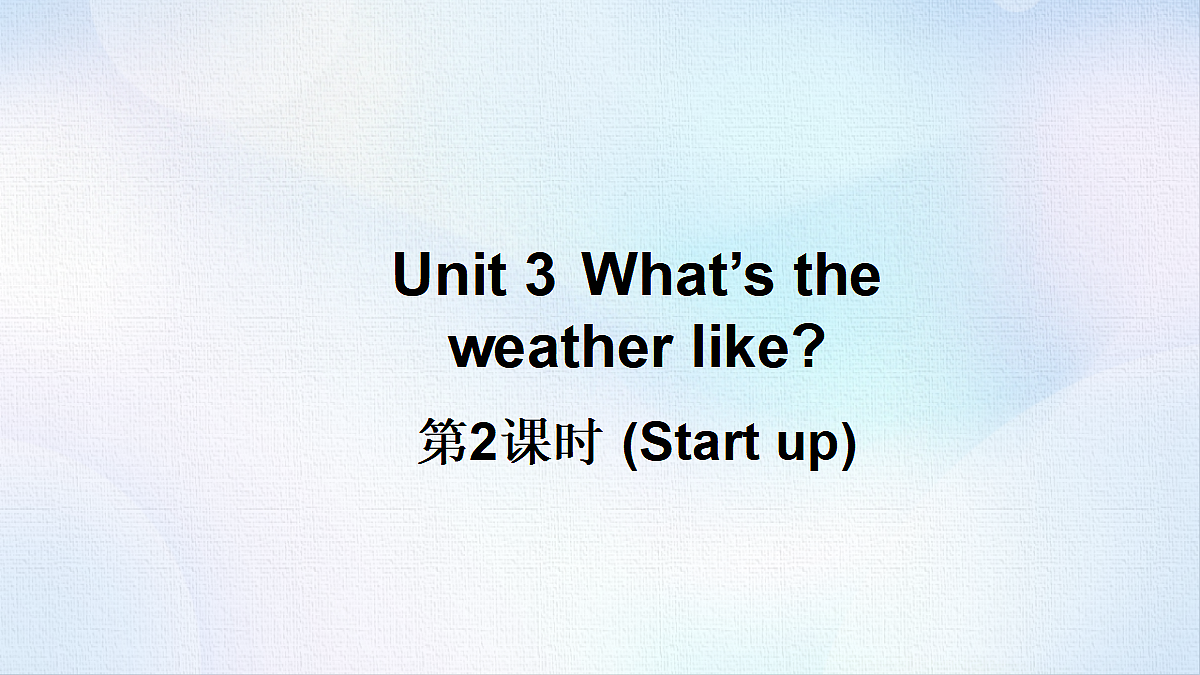 Unit 3 What's the weather like?

第2课时 (Start up)